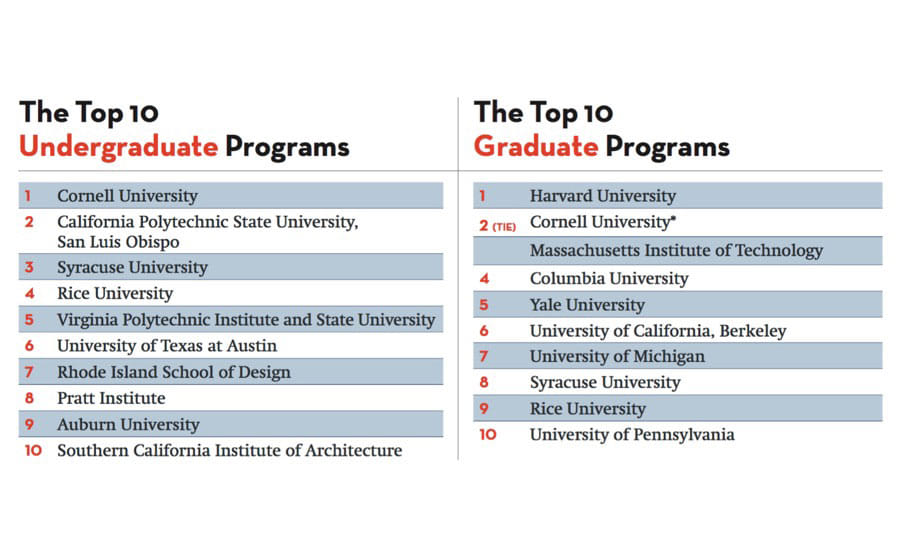 The Top 10
Undergraduate Programs

| | |
|---|---|
| 1 | Cornell University |
| 2 | California Polytechnic State University, San Luis Obispo |
| 3 | Syracuse University |
| 4 | Rice University |
| 5 | Virginia Polytechnic Institute and State University |
| 6 | University of Texas at Austin |
| 7 | Rhode Island School of Design |
| 8 | Pratt Institute |
| 9 | Auburn University |
| 10 | Southern California Institute of Architecture |

The Top 10
Graduate Programs

| | |
|---|---|
| 1 | Harvard University |
| 2 (TIE) | Cornell University* |
| | Massachusetts Institute of Technology |
| 4 | Columbia University |
| 5 | Yale University |
| 6 | University of California, Berkeley |
| 7 | University of Michigan |
| 8 | Syracuse University |
| 9 | Rice University |
| 10 | University of Pennsylvania |